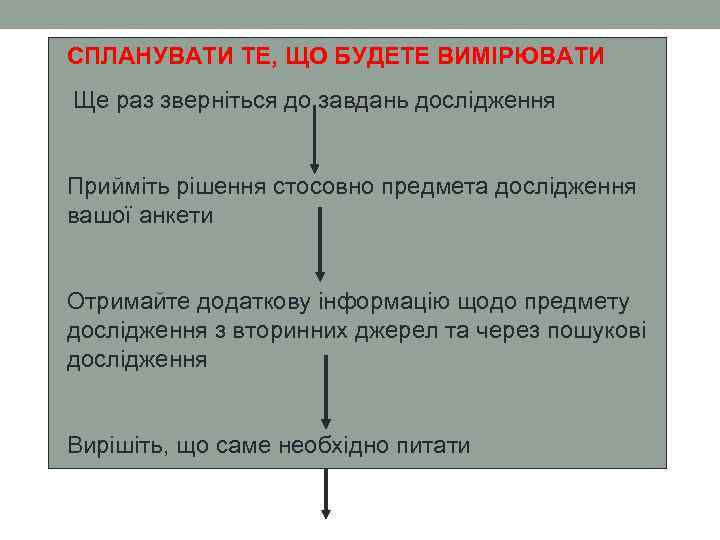 СПЛАНУВАТИ ТЕ, ЩО БУДЕТЕ ВИМІРЮВАТИ

Ще раз зверніться до завдань дослідження

Прийміть рішення стосовно предмета дослідження вашої анкети

Отримайте додаткову інформацію щодо предмету дослідження з вторинних джерел та через пошукові дослідження

Вирішіть, що саме необхідно питати